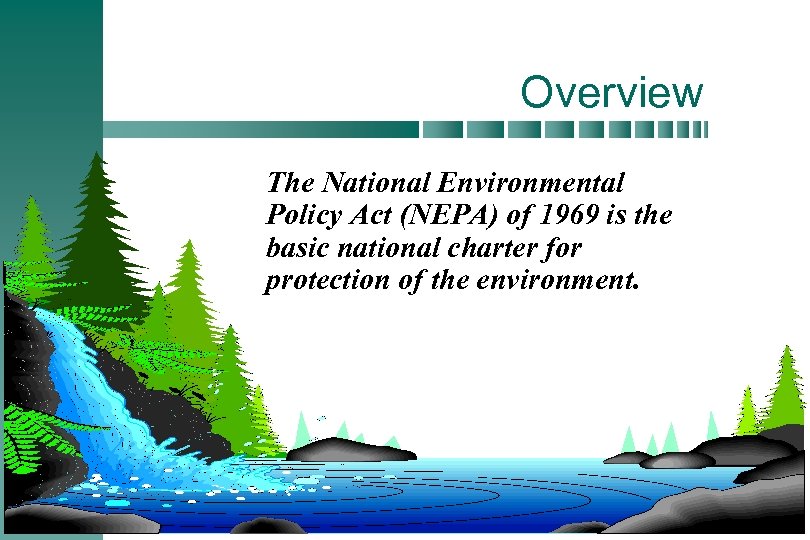 Overview

The National Environmental Policy Act (NEPA) of 1969 is the basic national charter for protection of the environment.